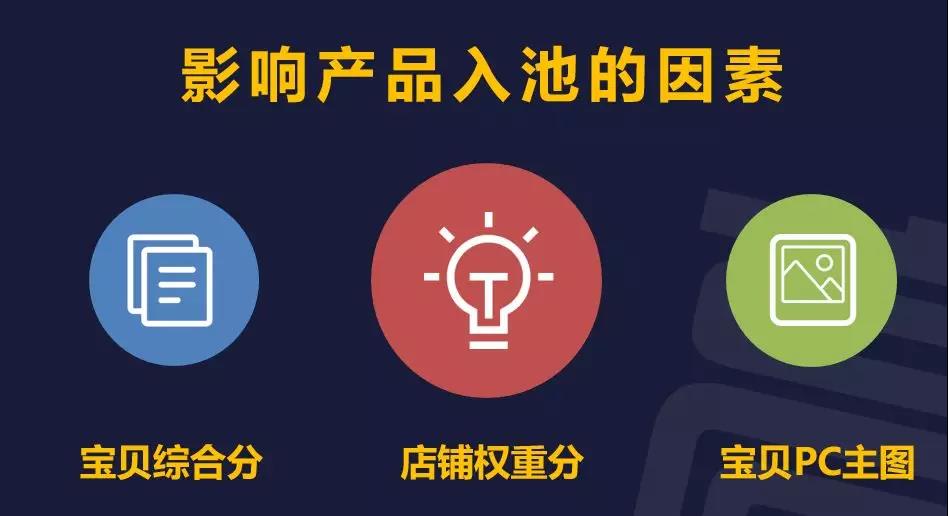 影响产品入池的因素

宝贝综合分

店铺权重分

宝贝PC主图